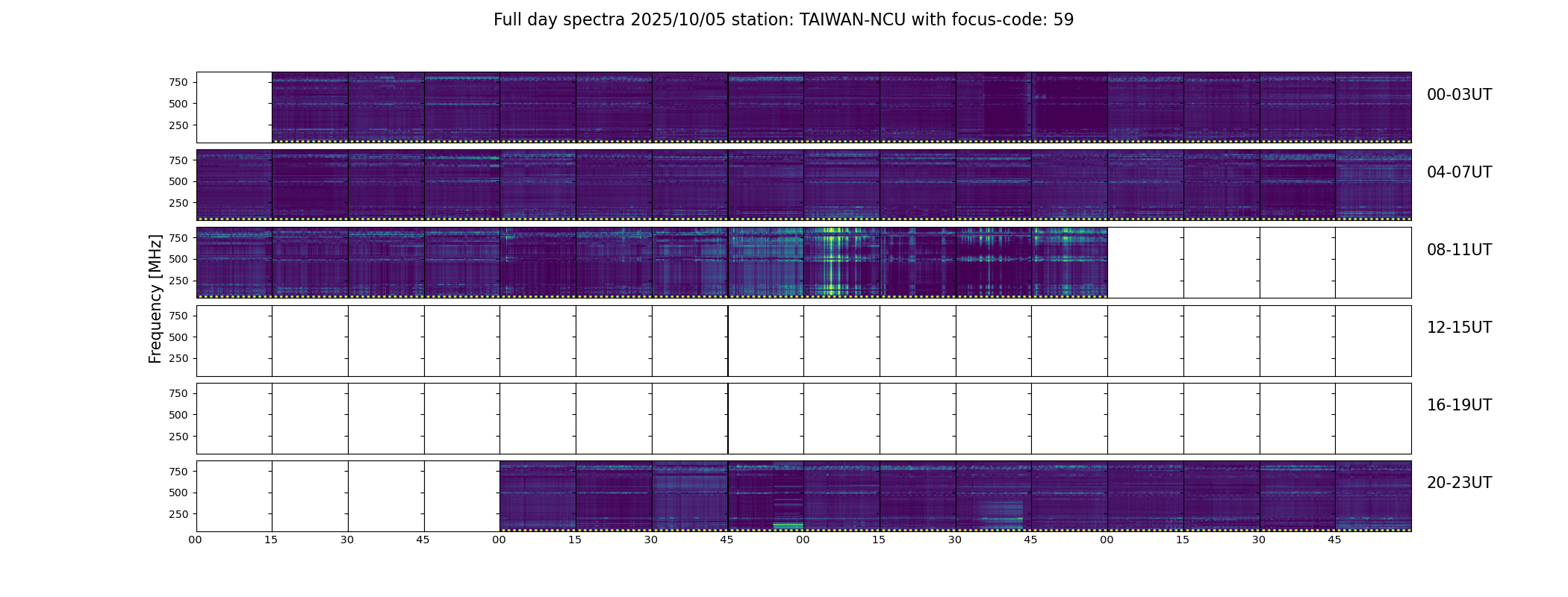 Full day spectra 2025/10/05 station: TAIWAN-NCU with focus-code: 59

Frequency [MHz]

750
500
250
00-03UT

750
500
250
04-07UT

750
500
250
08-11UT

750
500
250
12-15UT

750
500
250
16-19UT

750
500
250
20-23UT

00 15 30 45 00 15 30 45 00 15 30 45 00 15 30 45